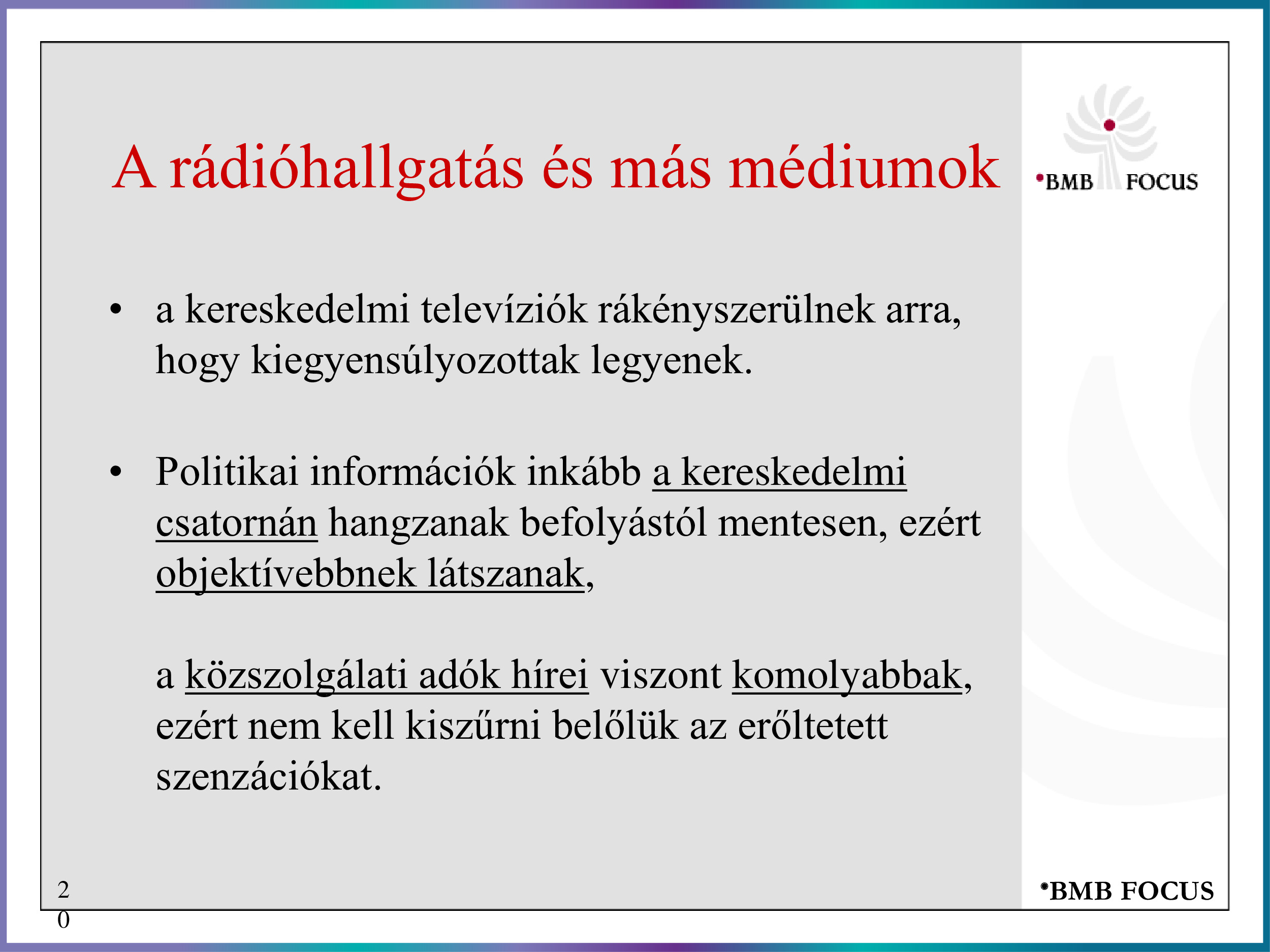 A rádióhallgatás és más médiumok

•BMB FOCUS

• a kereskedelmi televíziók rákényszerülnek arra, hogy kiegyensúlyozottak legyenek.

• Politikai információk inkább a kereskedelmi csatornán hangzanak befolyástól mentesen, ezért objektívebbnek látszanak,

a közszolgálati adók hírei viszont komolyabbak, ezért nem kell kiszűrni belőlük az erőltetett szenzációkat.

20

•BMB FOCUS